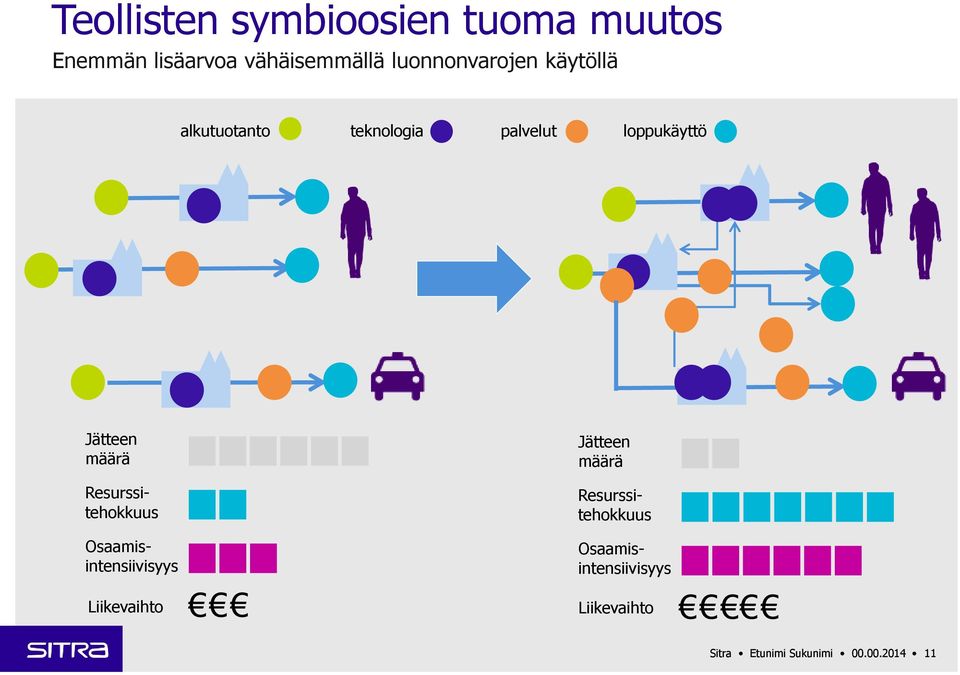 Teollisten symbioosien tuoma muutos
Enemmän lisäarvoa vähäisemmällä luonnonvarojen käytöllä

alkutuotanto teknologia palvelut loppukäyttö

Jätteen määrä

Resurssitehokkuus

Osaamisintensiivisyys

Liikevaihto €€€

Jätteen määrä

Resurssitehokkuus

Osaamisintensiivisyys

Liikevaihto €€€€€

SITRA

Sitra • Etunimi Sukunimi • 00.00.2014 • 11